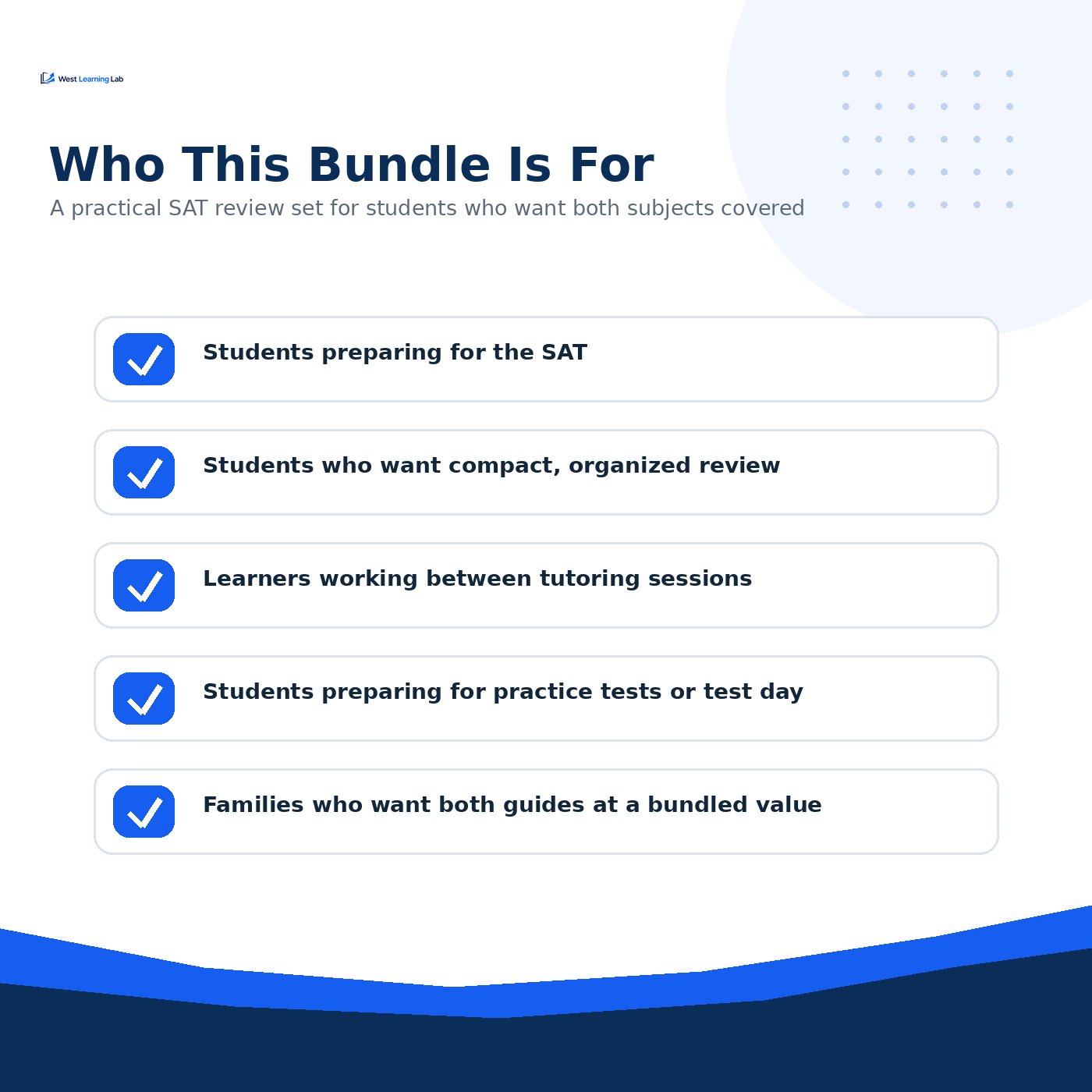 West Learning Lab

Who This Bundle Is For

A practical SAT review set for students who want both subjects covered

☑ Students preparing for the SAT

☑ Students who want compact, organized review

☑ Learners working between tutoring sessions

☑ Students preparing for practice tests or test day

☑ Families who want both guides at a bundled value